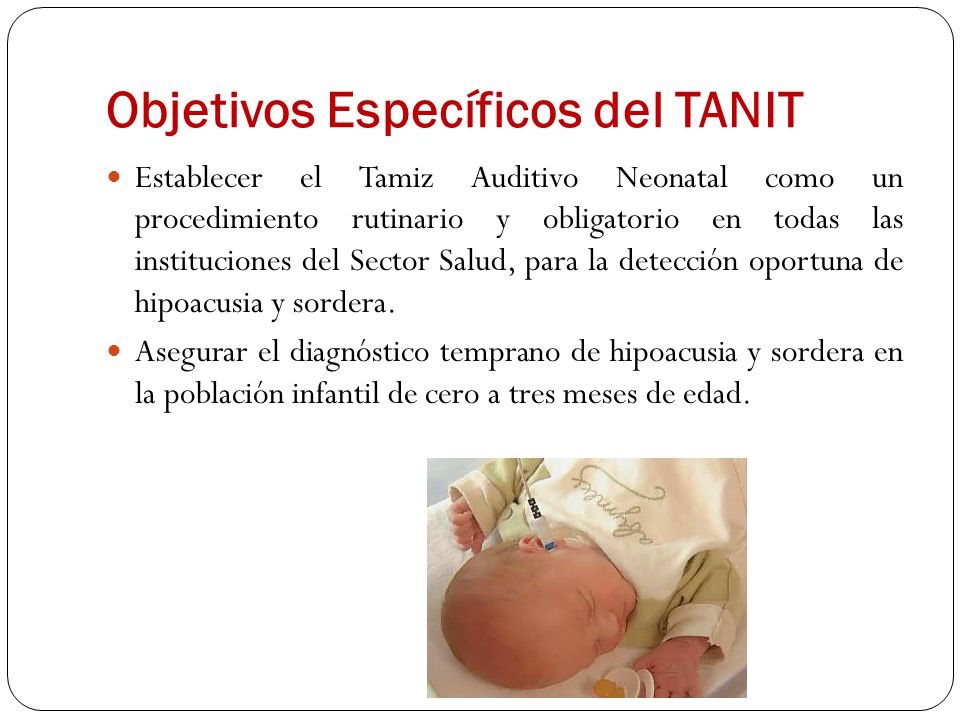 Objetivos Específicos del TANIT

Establecer el Tamiz Auditivo Neonatal como un procedimiento rutinario y obligatorio en todas las instituciones del Sector Salud, para la detección oportuna de hipoacusia y sordera.

Asegurar el diagnóstico temprano de hipoacusia y sordera en la población infantil de cero a tres meses de edad.